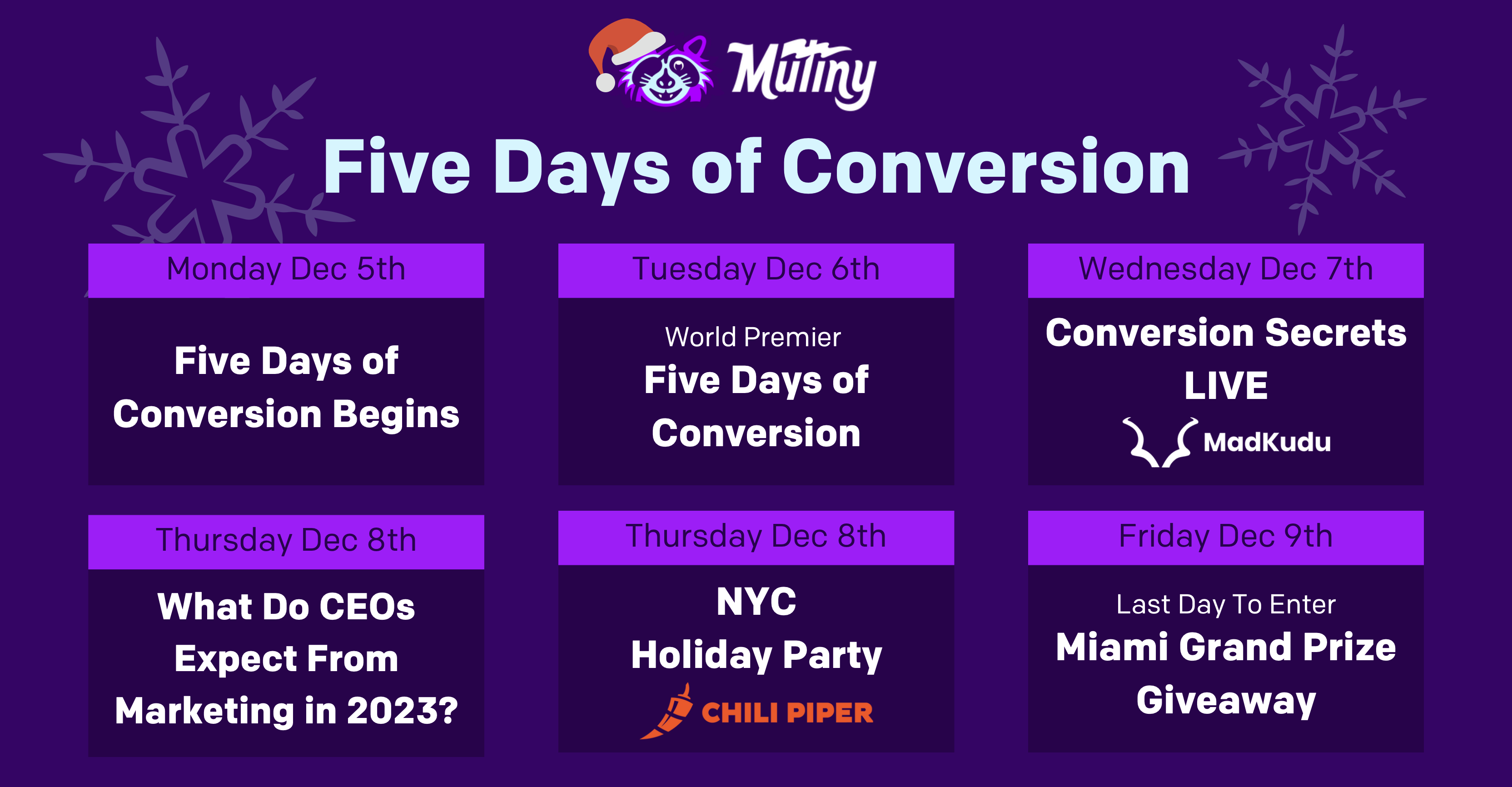 Mutiny

Five Days of Conversion

Monday Dec 5th

Five Days of Conversion Begins

Tuesday Dec 6th

World Premier

Five Days of Conversion

Wednesday Dec 7th

Conversion Secrets LIVE

MadKudu

Thursday Dec 8th

What Do CEOs Expect From Marketing in 2023?

Thursday Dec 8th

NYC Holiday Party

CHILI PIPER

Friday Dec 9th

Last Day To Enter

Miami Grand Prize Giveaway